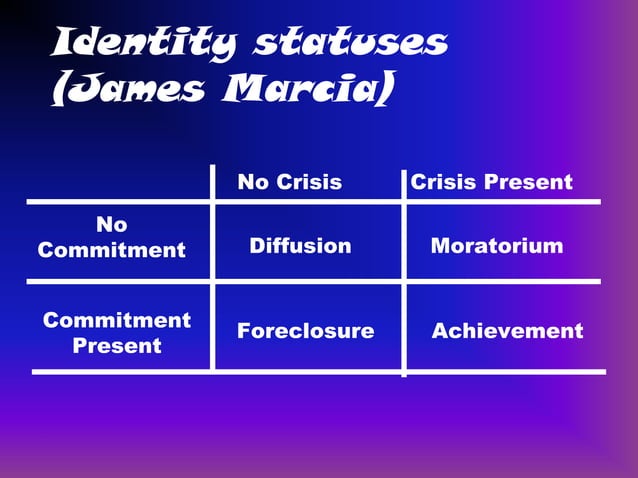 Identity statuses (James Marcia)

| | No Crisis | Crisis Present |
|---|---|---|
| No Commitment | Diffusion | Moratorium |
| Commitment Present | Foreclosure | Achievement |